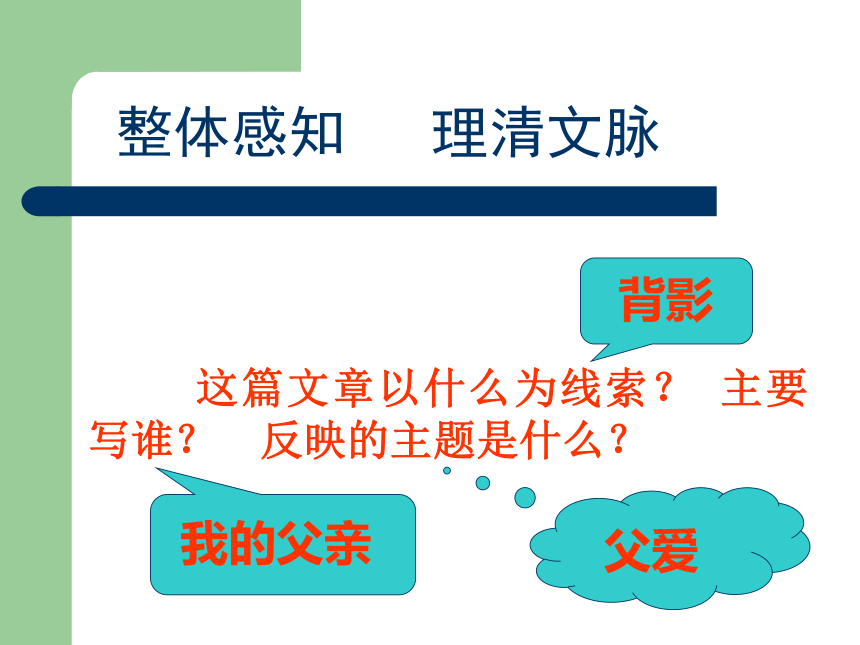 整体感知　　理清文脉

背影

这篇文章以什么为线索？　主要写谁？　反映的主题是什么？

我的父亲

父爱